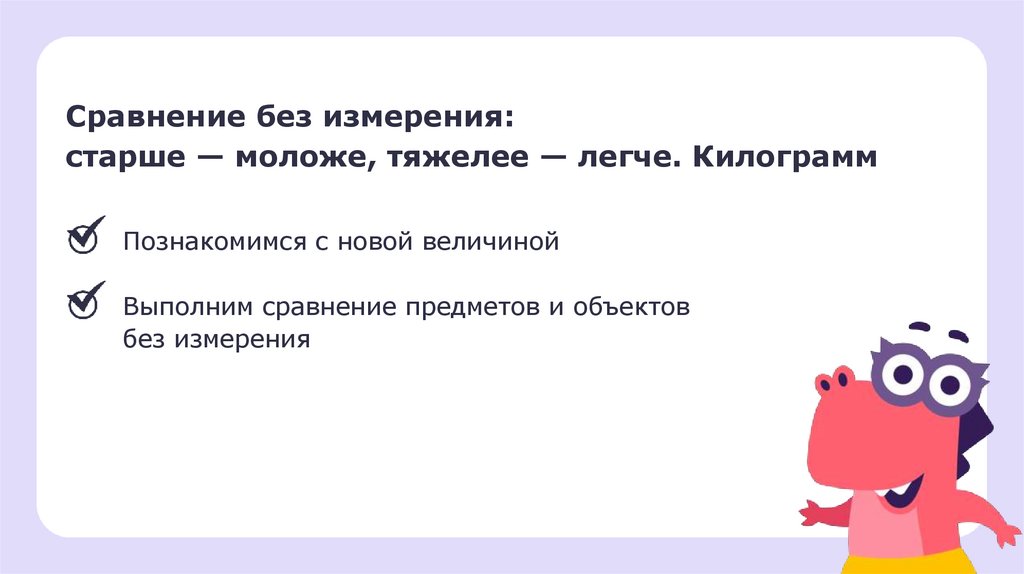 Сравнение без измерения:
старше — моложе, тяжелее — легче. Килограмм

Познакомимся с новой величиной

Выполним сравнение предметов и объектов без измерения